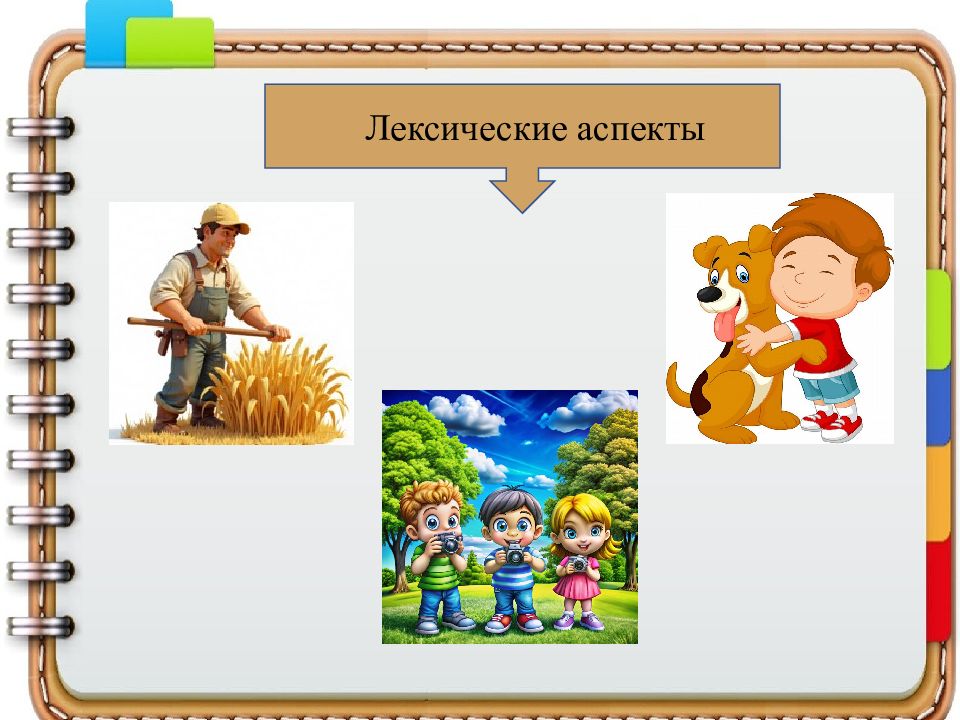 Лексические аспекты